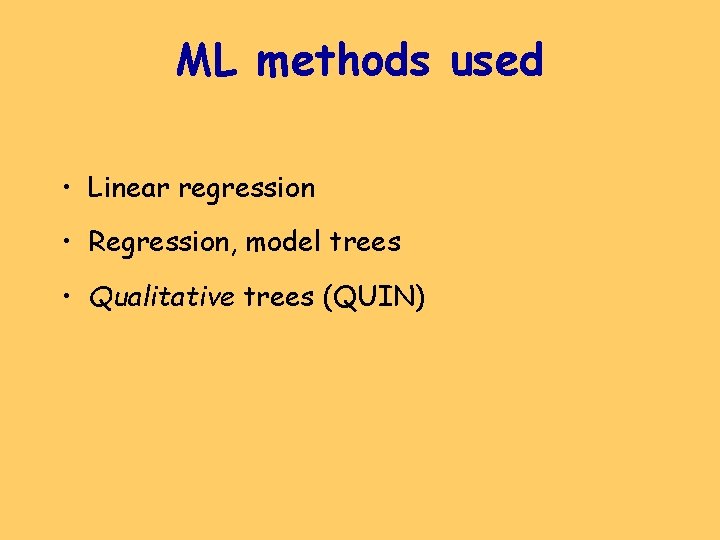 ML methods used

• Linear regression
• Regression, model trees
• Qualitative trees (QUIN)